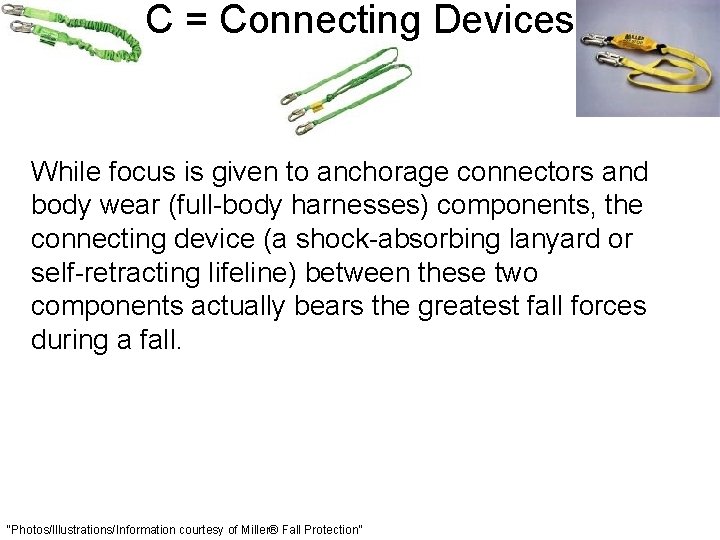 C = Connecting Devices

While focus is given to anchorage connectors and body wear (full-body harnesses) components, the connecting device (a shock-absorbing lanyard or self-retracting lifeline) between these two components actually bears the greatest fall forces during a fall.

"Photos/Illustrations/Information courtesy of Miller® Fall Protection"